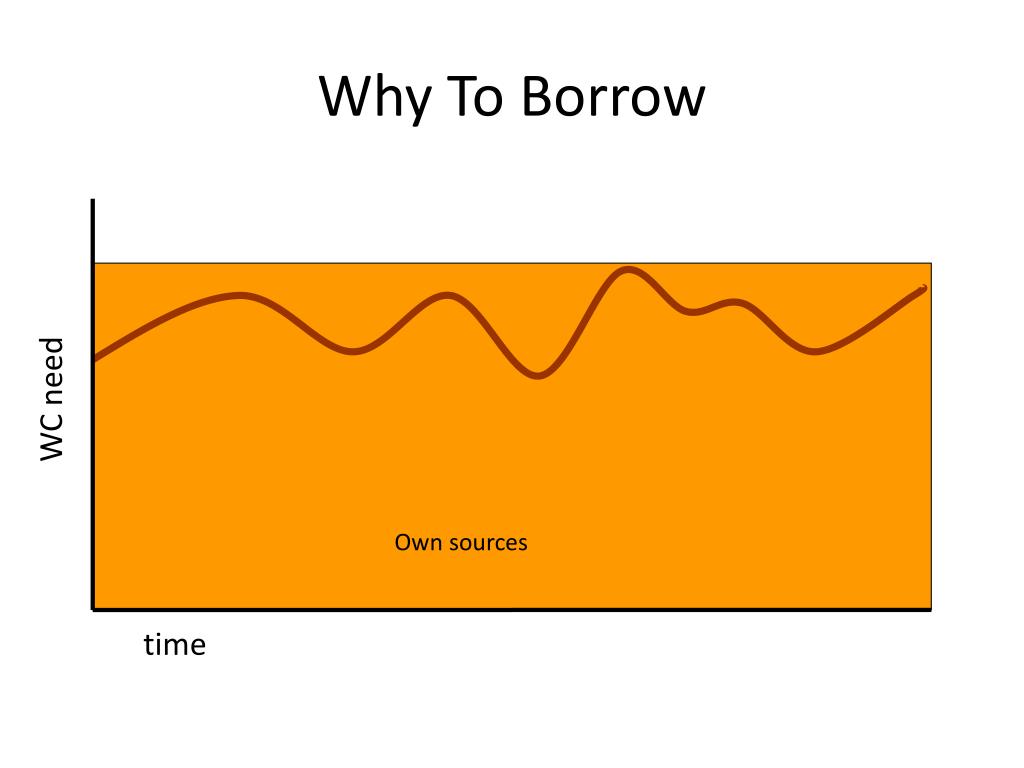 Why To Borrow

WC need

Own sources

time